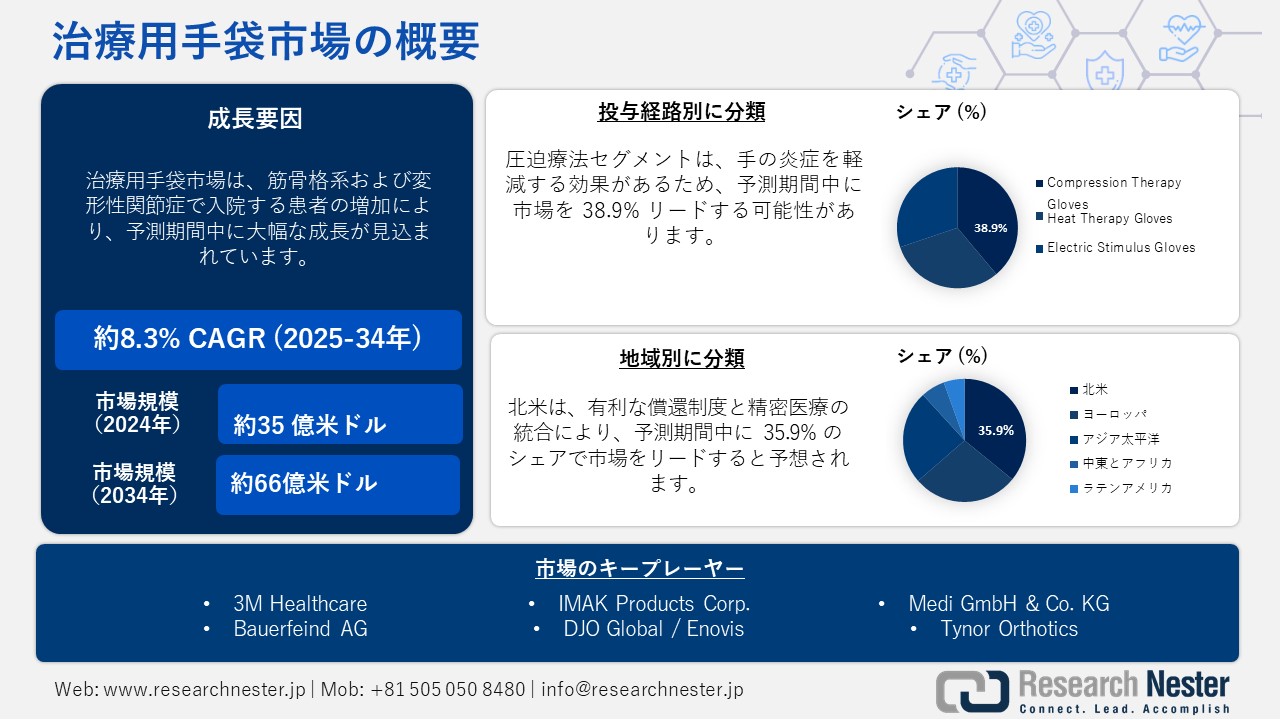 治療用手袋市場の概要

成長要因

治療用手袋市場は、筋骨格系および変形性関節症で入院する患者の増加により、予測期間中に大幅な成長が見込まれています。

約8.3% CAGR (2025-34年)

市場規模 (2024年)

約35 億米ドル

市場規模 (2034年)

約66億米ドル

投与経路別に分類

圧迫療法セグメントは、手の炎症を軽減する効果があるため、予測期間中に市場を 38.9% リードする可能性があります。

シェア (%)

38.9%

Compression Therapy Gloves
Heat Therapy Gloves
Electric Stimulus Gloves

地域別に分類

北米は、有利な償還制度と精密医療の統合により、予測期間中に 35.9% のシェアで市場をリードすると予想されます。

シェア (%)

35.9%

北米
ヨーロッパ
アジア太平洋
中東とアフリカ
ラテンアメリカ

市場のキープレーヤー

• 3M Healthcare
• Bauerfeind AG
• IMAK Products Corp.
• DJO Global / Enovis
• Medi GmbH & Co. KG
• Tynor Orthotics

Web: www.researchnester.jp | Mob: +81 505 050 8480 | info@researchnester.jp

Research Nester
Connect. Lead. Accomplish